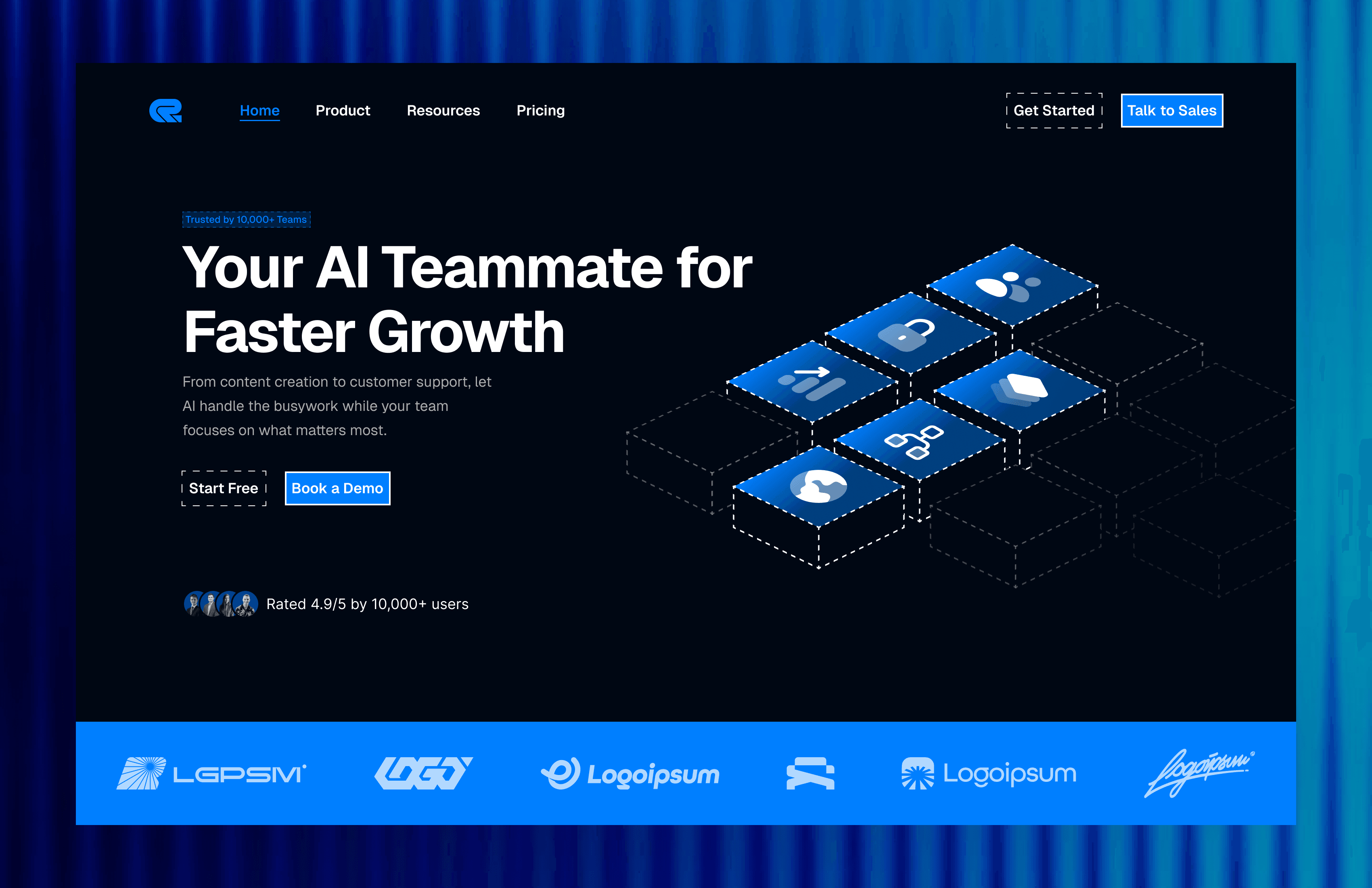 Home Product Resources Pricing

Get Started Talk to Sales

Trusted by 10,000+ Teams

Your AI Teammate for Faster Growth

From content creation to customer support, let AI handle the busywork while your team focuses on what matters most.

Start Free Book a Demo

Rated 4.9/5 by 10,000+ users

LGPSM LOGO Logoipsum Logoipsum Logoipsum